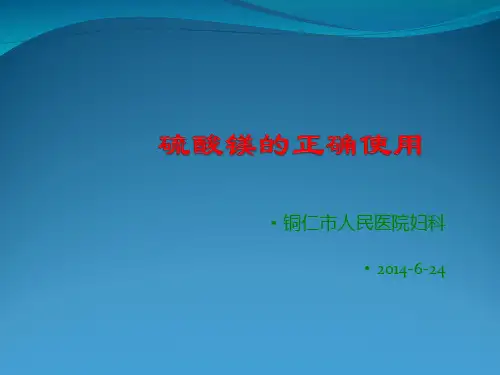 硫酸镁的正确使用

• 铜仁市人民医院妇科

• 2014-6-24